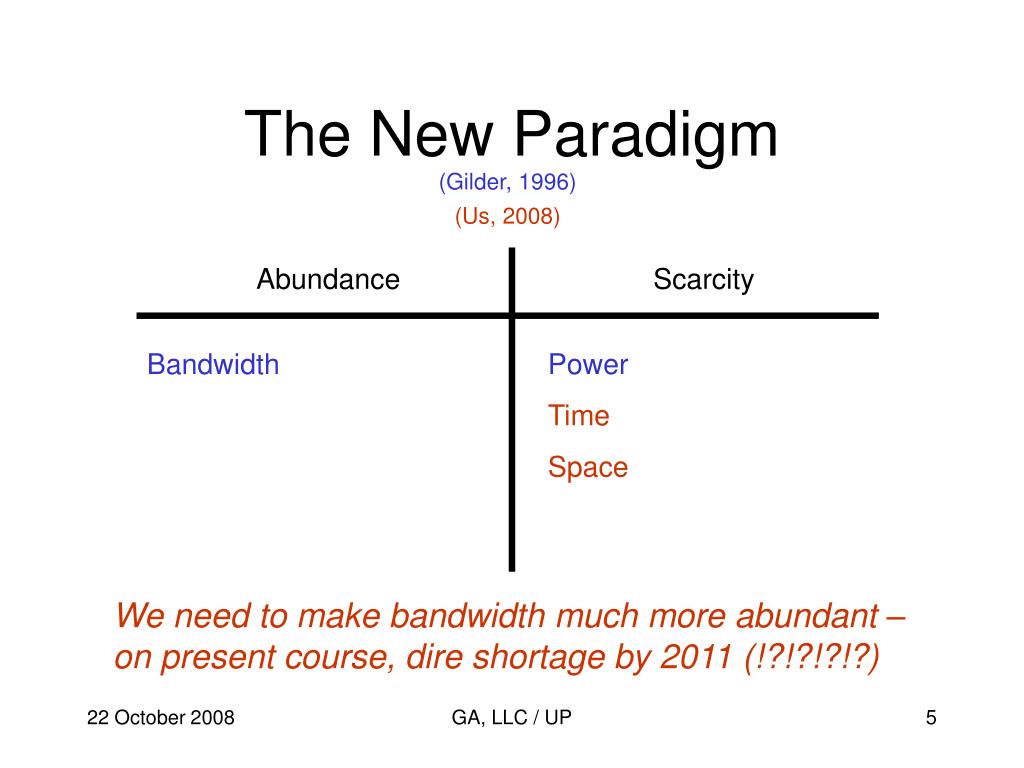 The New Paradigm
(Gilder, 1996)
(Us, 2008)

| Abundance | Scarcity |
|---|---|
| Bandwidth | Power |
| | Time |
| | Space |

We need to make bandwidth much more abundant – on present course, dire shortage by 2011 (!?!?!?!?)

22 October 2008

GA, LLC / UP

5